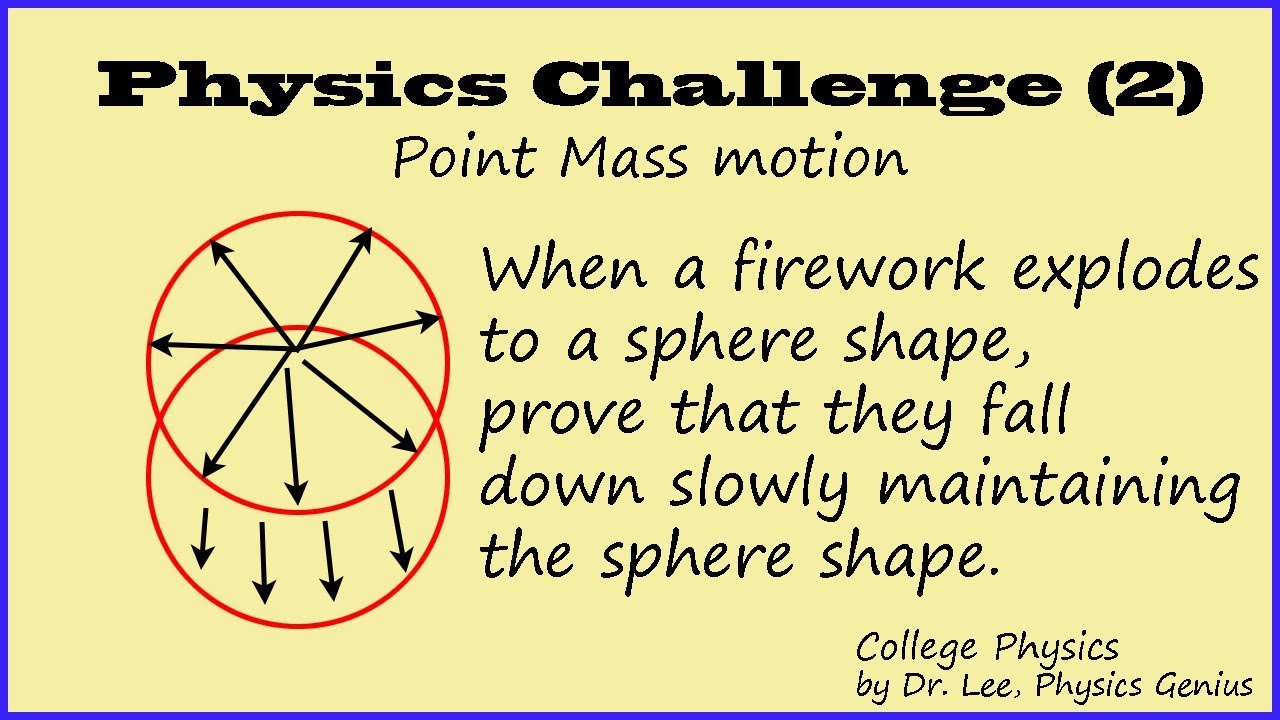 Physics Challenge (2)
Point Mass motion

When a firework explodes to a sphere shape, prove that they fall down slowly maintaining the sphere shape.

College Physics
by Dr. Lee, Physics Genius